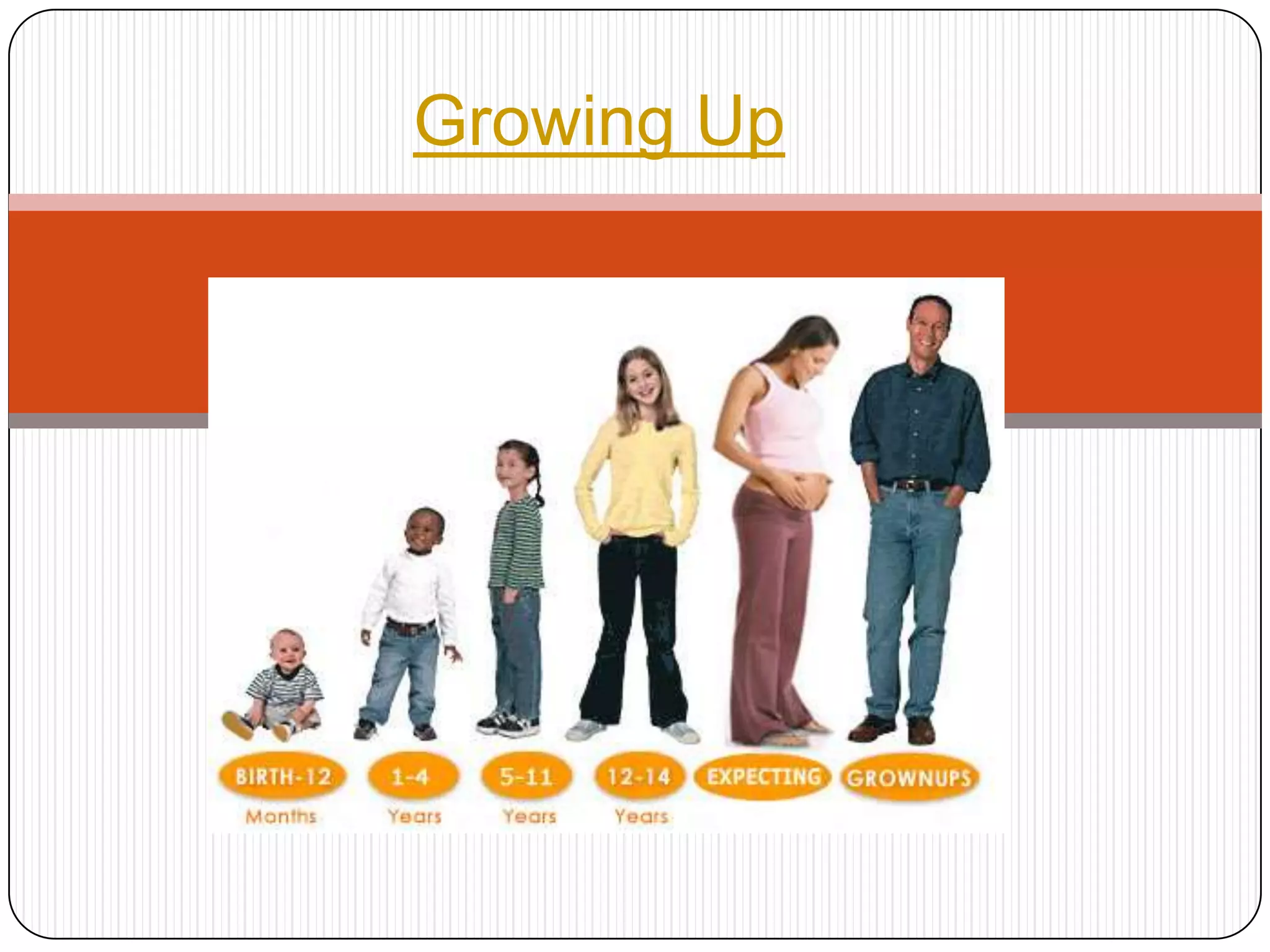 Growing Up

BIRTH-12
Months

1-4
Years

5-11
Years

12-14
Years

EXPECTING

GROWNUPS